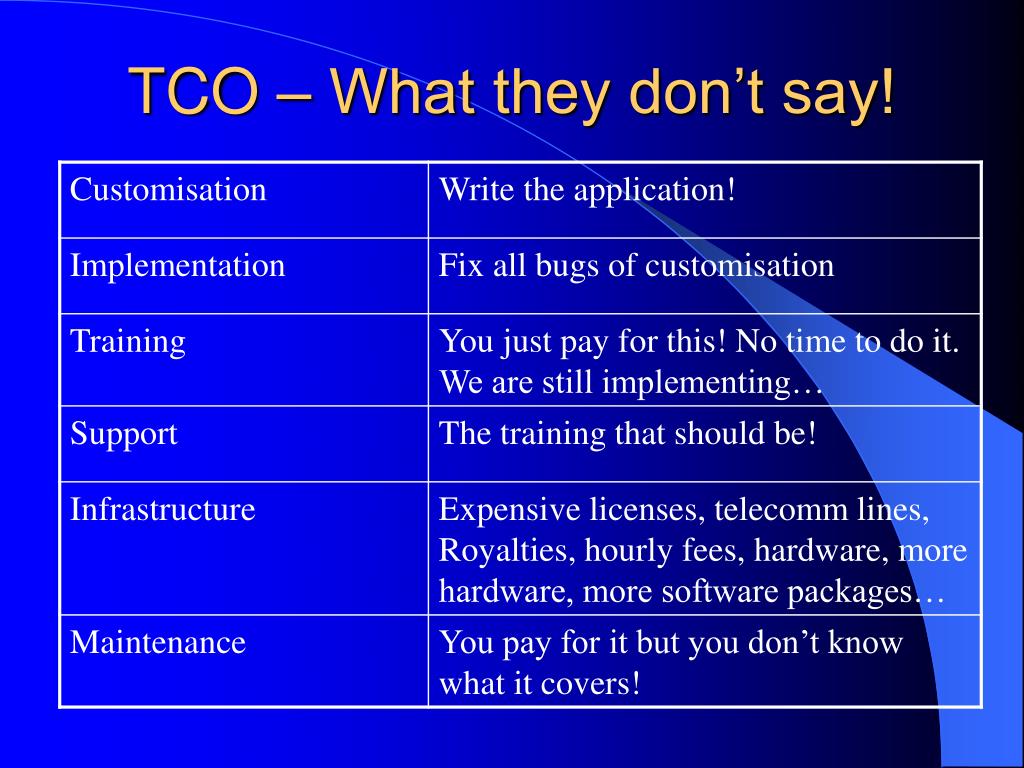 TCO – What they don’t say!

| Customisation | Write the application! |
|---|---|
| Implementation | Fix all bugs of customisation |
| Training | You just pay for this! No time to do it. We are still implementing… |
| Support | The training that should be! |
| Infrastructure | Expensive licenses, telecomm lines, Royalties, hourly fees, hardware, more hardware, more software packages… |
| Maintenance | You pay for it but you don’t know what it covers! |